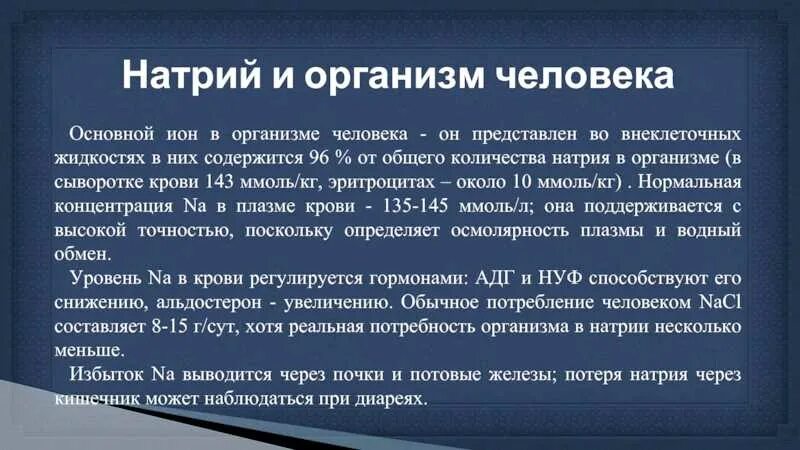 Натрий и организм человека

Основной ион в организме человека - он представлен во внеклеточных жидкостях в них содержится 96 % от общего количества натрия в организме (в сыворотке крови 143 ммоль/кг, эритроцитах – около 10 ммоль/кг) . Нормальная концентрация Na в плазме крови - 135-145 ммоль/л; она поддерживается с высокой точностью, поскольку определяет осмолярность плазмы и водный обмен.

Уровень Na в крови регулируется гормонами: АДГ и НУФ способствуют его снижению, альдостерон - увеличению. Обычное потребление человеком NaCl составляет 8-15 г/сут, хотя реальная потребность организма в натрии несколько меньше.

Избыток Na выводится через почки и потовые железы; потеря натрия через кишечник может наблюдаться при диареях.